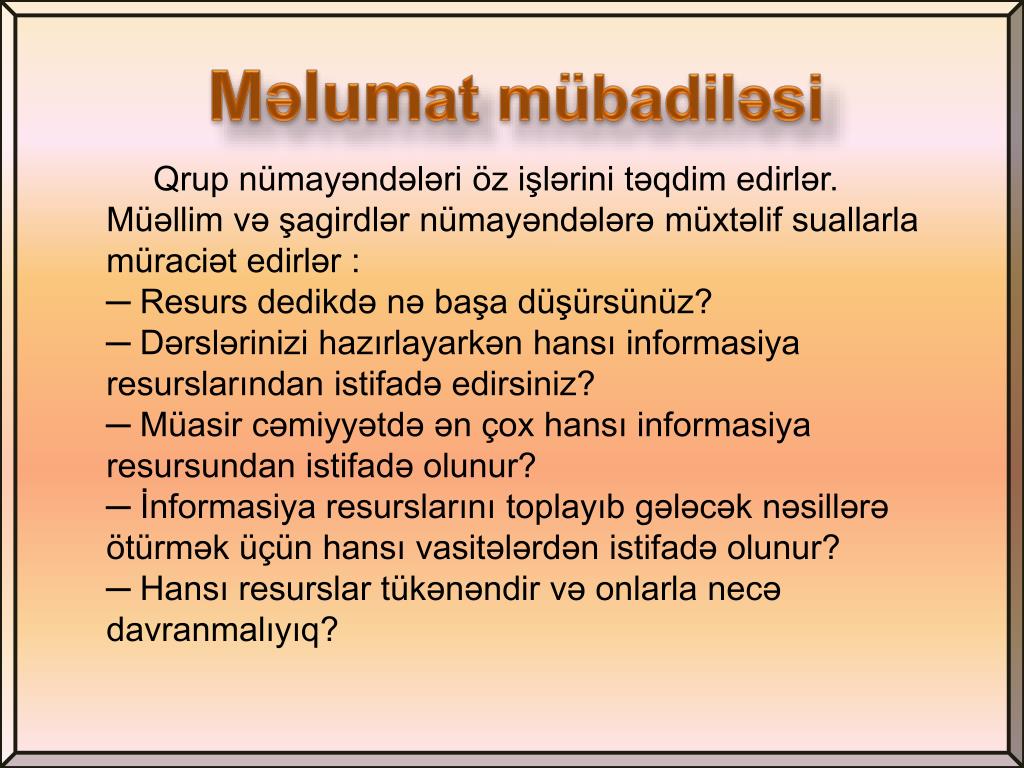 Məlumat mübadiləsi

Qrup nümayəndələri öz işlərini təqdim edirlər. Müəllim və şagirdlər nümayəndələrə müxtəlif suallarla müraciət edirlər :
─ Resurs dedikdə nə başa düşürsünüz?
─ Dərslərinizi hazırlayarkən hansı informasiya resurslarından istifadə edirsiniz?
─ Müasir cəmiyyətdə ən çox hansı informasiya resursundan istifadə olunur?
─ İnformasiya resurslarını toplayıb gələcək nəsillərə ötürmək üçün hansı vasitələrdən istifadə olunur?
─ Hansı resurslar tükənəndir və onlarla necə davranmalıyıq?